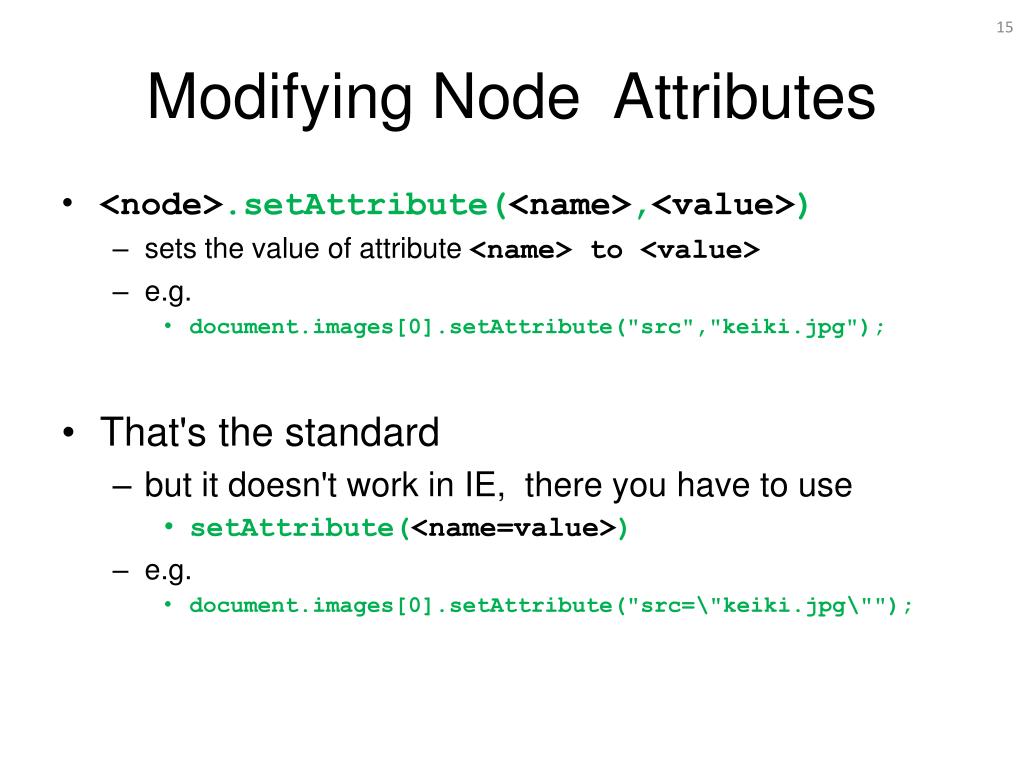 15

Modifying Node Attributes

• <node>.setAttribute(<name>,<value>)
– sets the value of attribute <name> to <value>
– e.g.
• document.images[0].setAttribute("src","keiki.jpg");

• That's the standard
– but it doesn't work in IE, there you have to use
• setAttribute(<name=value>)
– e.g.
• document.images[0].setAttribute("src=\"keiki.jpg\"");